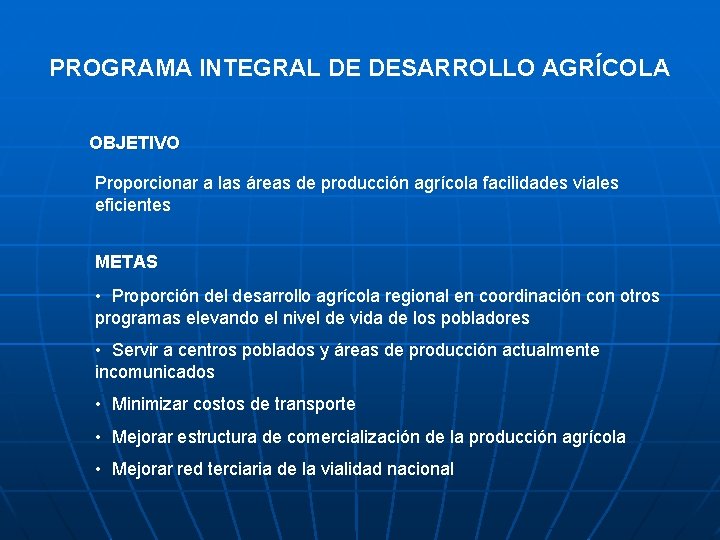 PROGRAMA INTEGRAL DE DESARROLLO AGRÍCOLA

OBJETIVO

Proporcionar a las áreas de producción agrícola facilidades viales eficientes

METAS

• Proporción del desarrollo agrícola regional en coordinación con otros programas elevando el nivel de vida de los pobladores

• Servir a centros poblados y áreas de producción actualmente incomunicados

• Minimizar costos de transporte

• Mejorar estructura de comercialización de la producción agrícola

• Mejorar red terciaria de la vialidad nacional